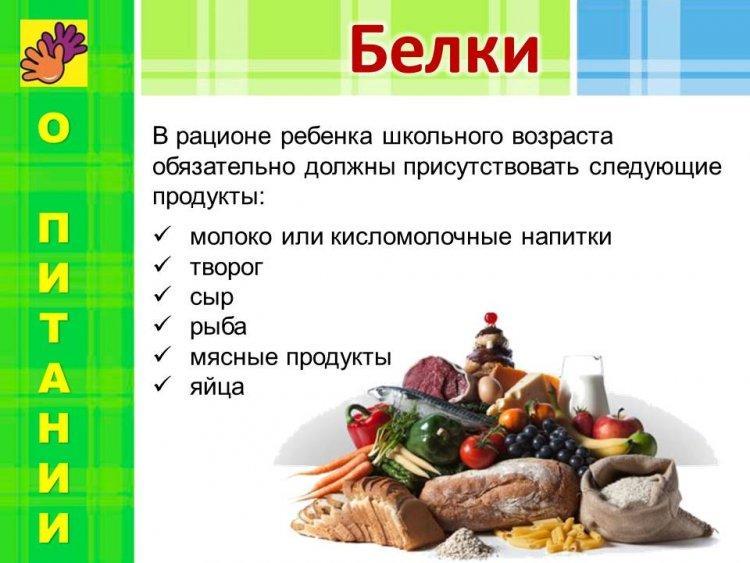 О ПИТАНИИ

Белки

В рационе ребенка школьного возраста обязательно должны присутствовать следующие продукты:

✓ молоко или кисломолочные напитки
✓ творог
✓ сыр
✓ рыба
✓ мясные продукты
✓ яйца